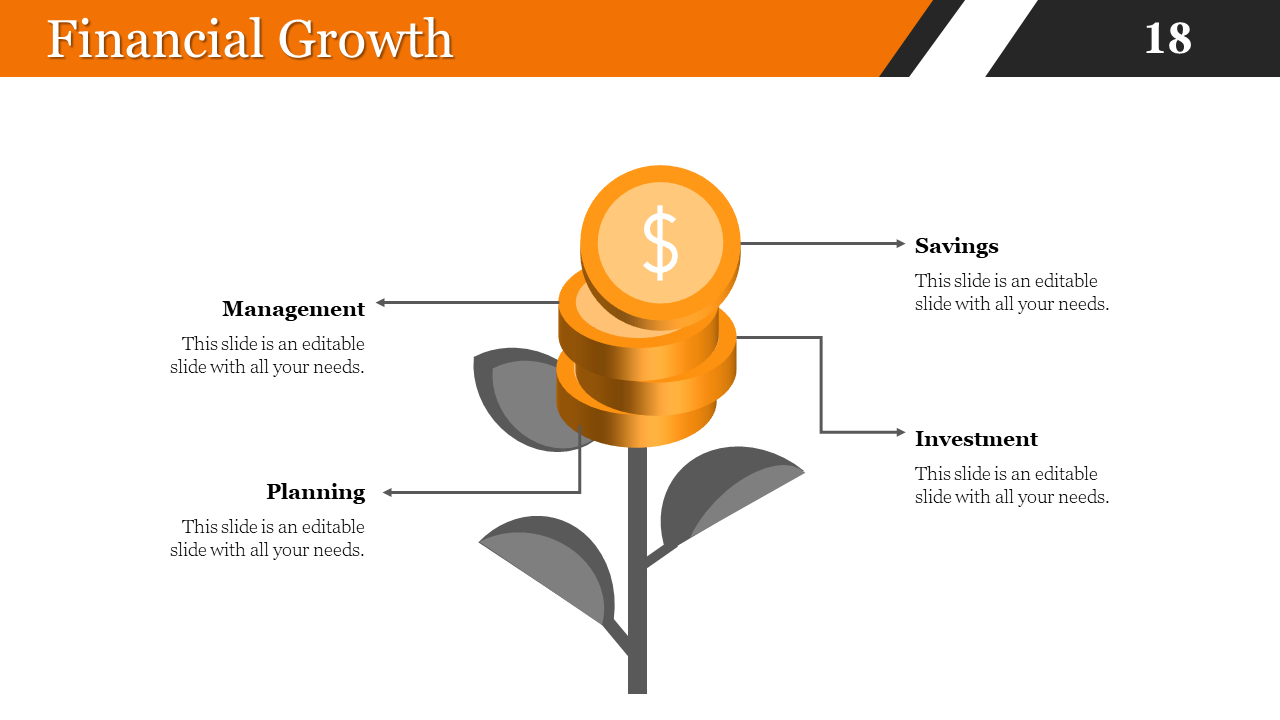 Financial Growth

18

$

Management

This slide is an editable slide with all your needs.

Planning

This slide is an editable slide with all your needs.

Savings

This slide is an editable slide with all your needs.

Investment

This slide is an editable slide with all your needs.